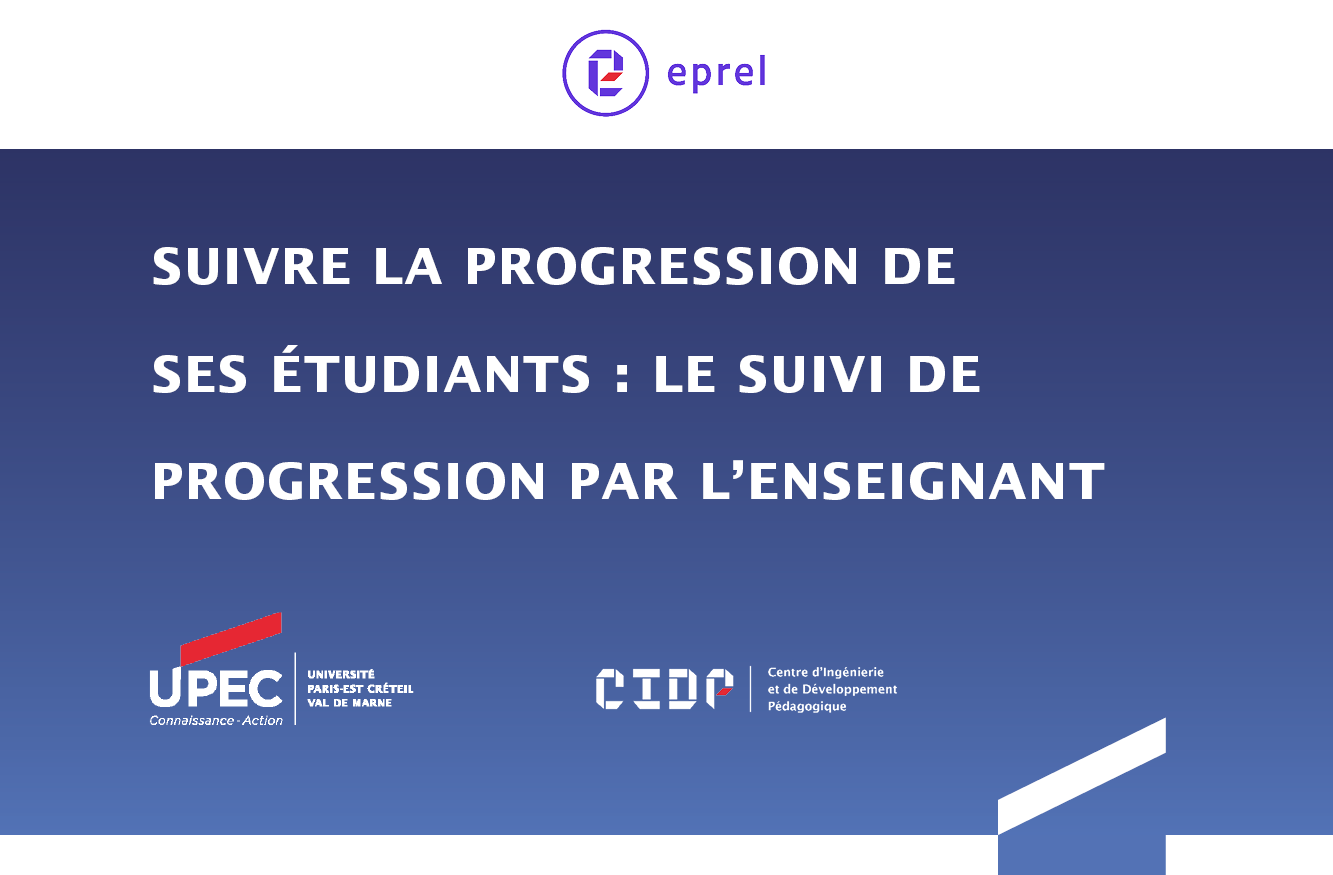 eprel

SUIVRE LA PROGRESSION DE SES ÉTUDIANTS : LE SUIVI DE PROGRESSION PAR L'ENSEIGNANT

UPEC
Connaissance - Action
UNIVERSITÉ PARIS-EST CRÉTEIL VAL DE MARNE

CIDP
Centre d'Ingénierie et de Développement Pédagogique